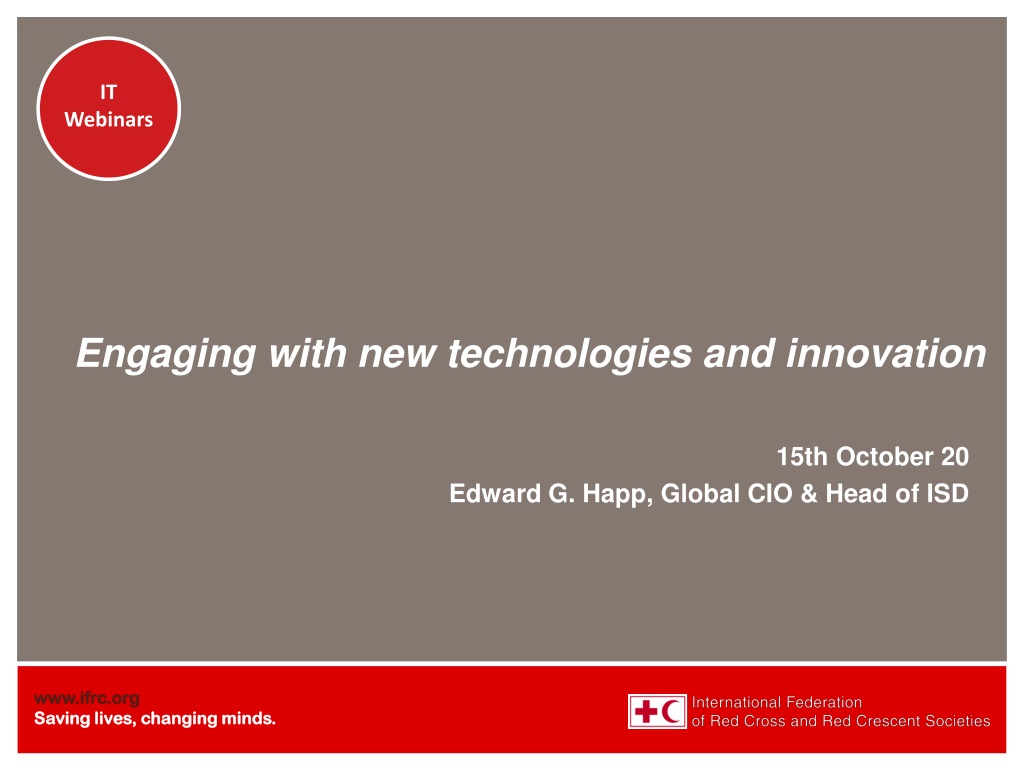 IT Webinars

Engaging with new technologies and innovation

15th October 20
Edward G. Happ, Global CIO & Head of ISD

www.ifrc.org
Saving lives, changing minds.

International Federation of Red Cross and Red Crescent Societies